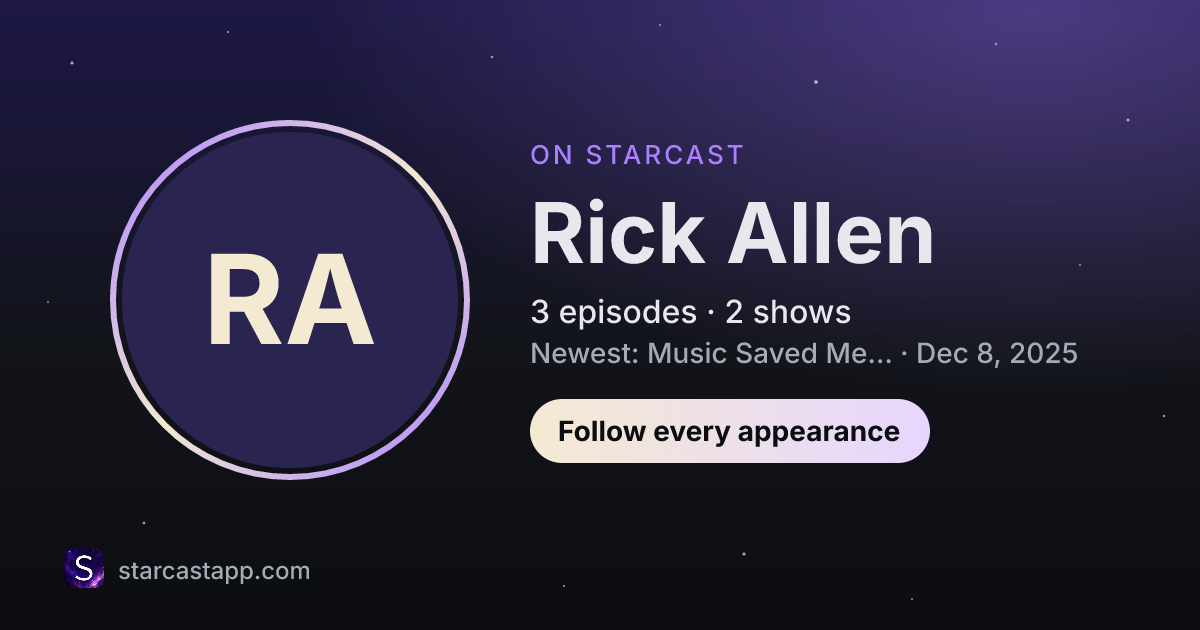 RA

ON STARCAST

Rick Allen

3 episodes · 2 shows

Newest: Music Saved Me... · Dec 8, 2025

Follow every appearance

S

starcastapp.com